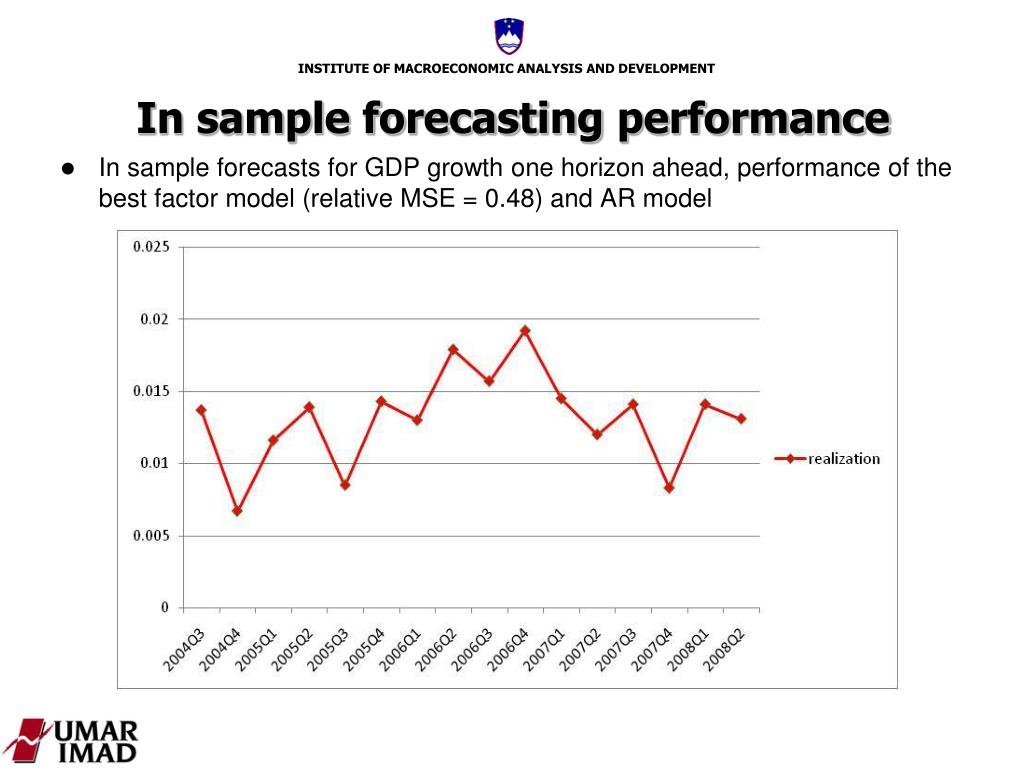 INSTITUTE OF MACROECONOMIC ANALYSIS AND DEVELOPMENT

In sample forecasting performance

● In sample forecasts for GDP growth one horizon ahead, performance of the best factor model (relative MSE = 0.48) and AR model

0.025
0.02
0.015
0.01
0.005
0

2004Q3 2004Q4 2005Q1 2005Q2 2005Q3 2005Q4 2006Q1 2006Q2 2006Q3 2006Q4 2007Q1 2007Q2 2007Q3 2007Q4 2008Q1 2008Q2

realization

UMAR
IMAD